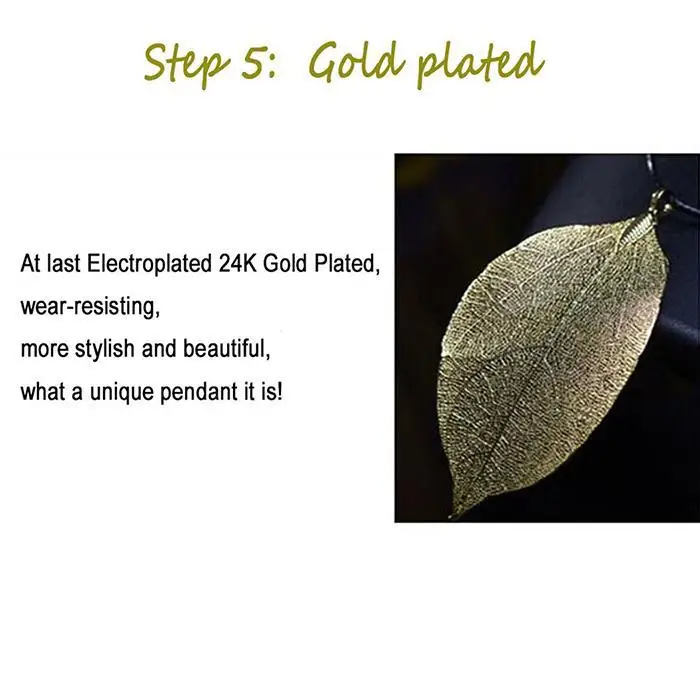 Step 5: Gold plated

At last Electroplated 24K Gold Plated,
wear-resisting,
more stylish and beautiful,
what a unique pendant it is!